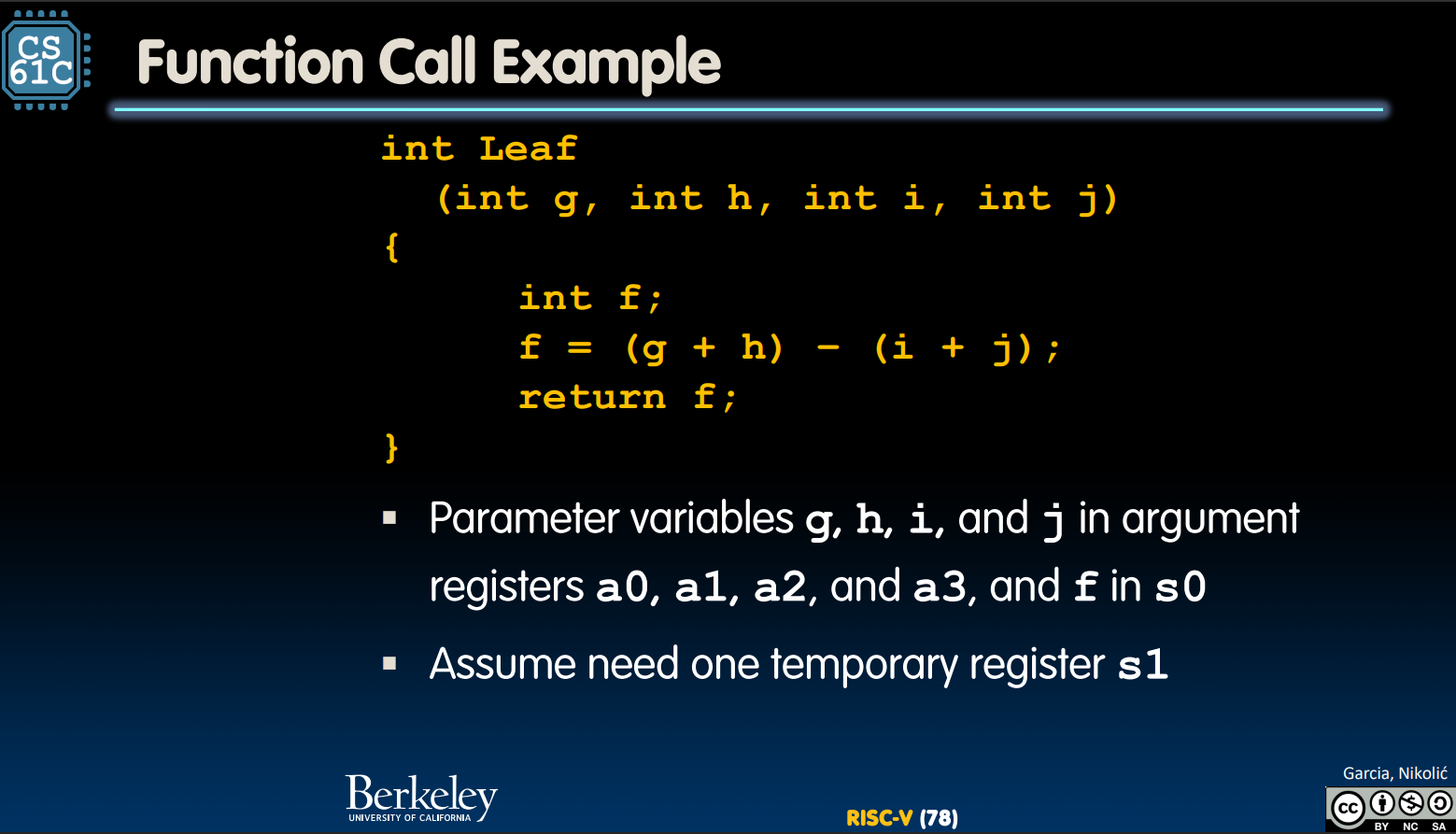 CS 61C

Function Call Example

int Leaf
  (int g, int h, int i, int j)
{
    int f;
    f = (g + h) – (i + j);
    return f;
}

▪ Parameter variables g, h, i, and j in argument registers a0, a1, a2, and a3, and f in s0

▪ Assume need one temporary register s1

Berkeley
UNIVERSITY OF CALIFORNIA

RISC-V (78)

Garcia, Nikolić

cc BY NC SA